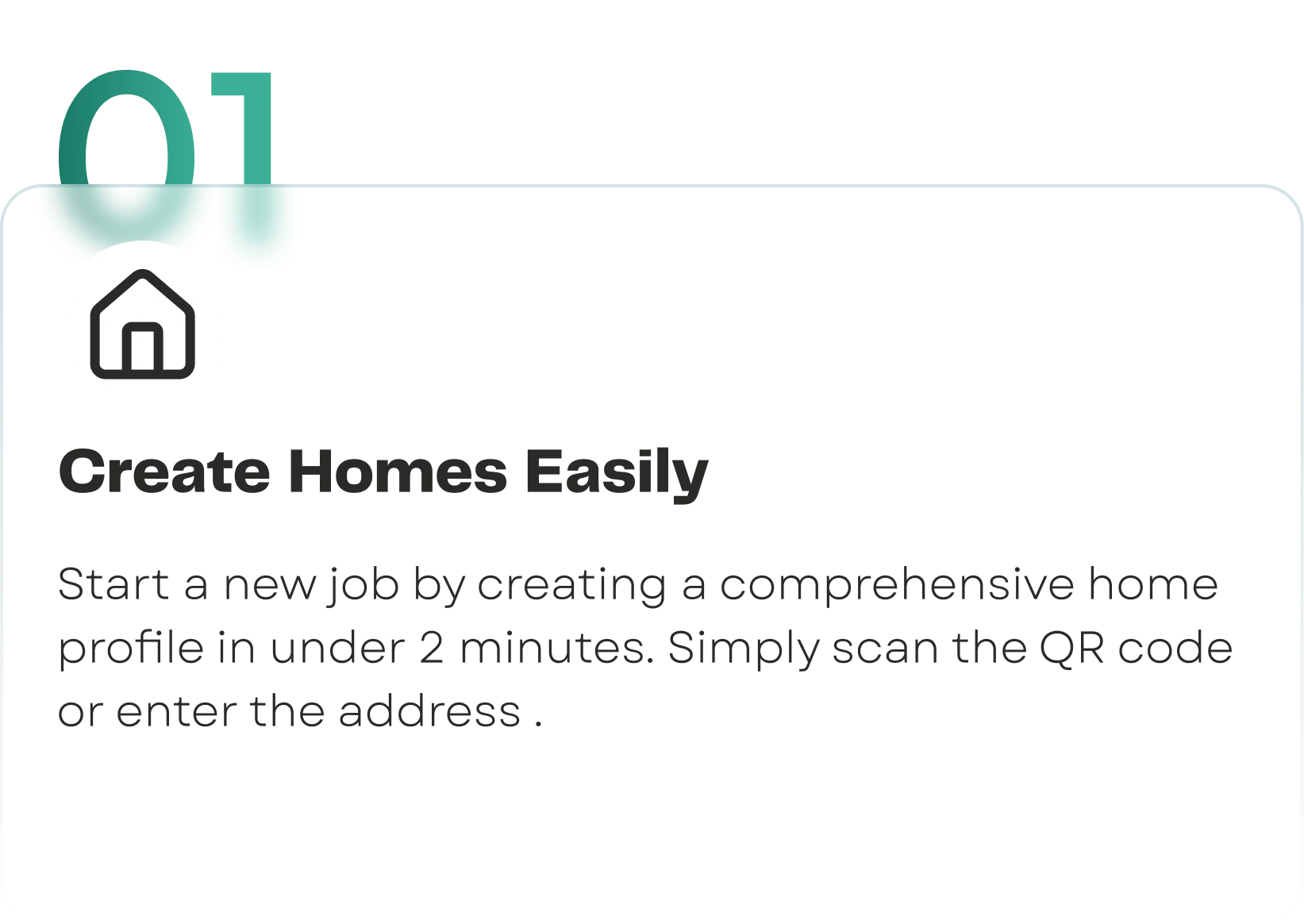 01

Create Homes Easily

Start a new job by creating a comprehensive home profile in under 2 minutes. Simply scan the QR code or enter the address .